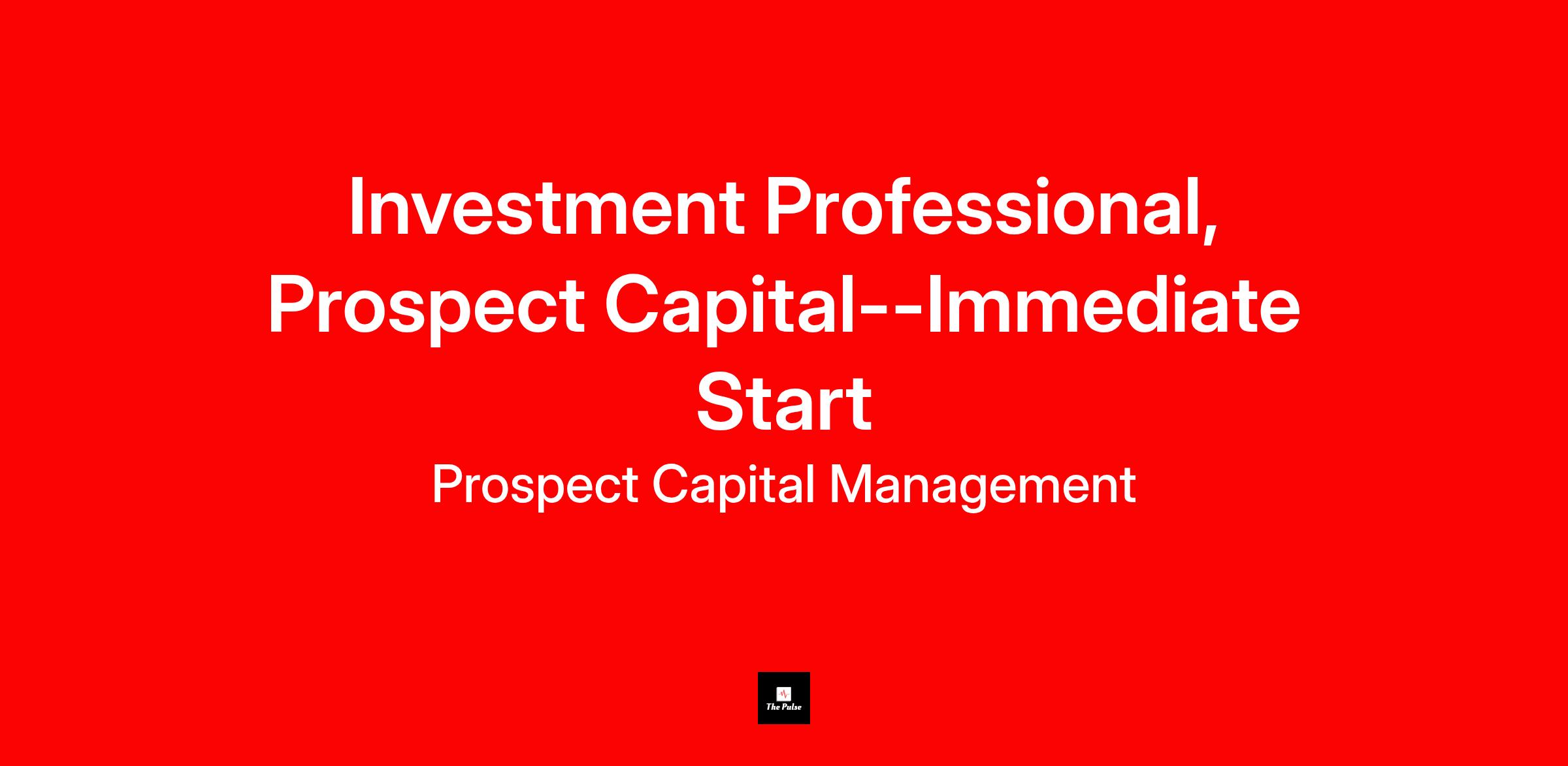 Investment Professional, Prospect Capital--Immediate Start

Prospect Capital Management

The Pulse